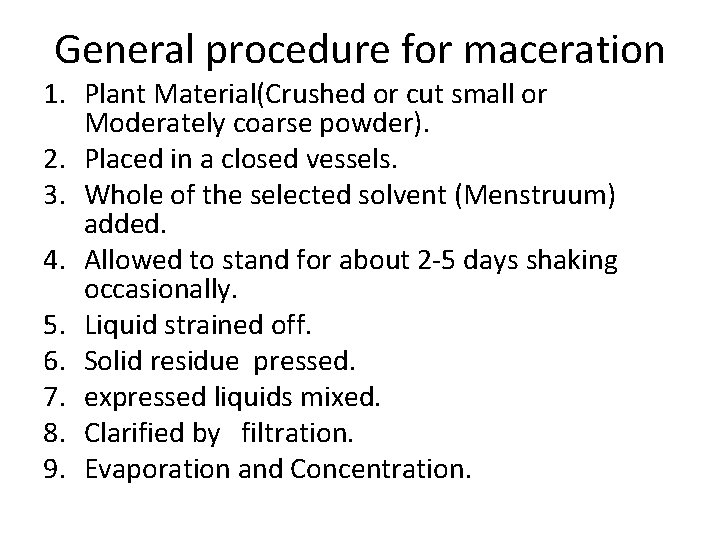 General procedure for maceration

1. Plant Material(Crushed or cut small or Moderately coarse powder).
2. Placed in a closed vessels.
3. Whole of the selected solvent (Menstruum) added.
4. Allowed to stand for about 2-5 days shaking occasionally.
5. Liquid strained off.
6. Solid residue pressed.
7. expressed liquids mixed.
8. Clarified by filtration.
9. Evaporation and Concentration.